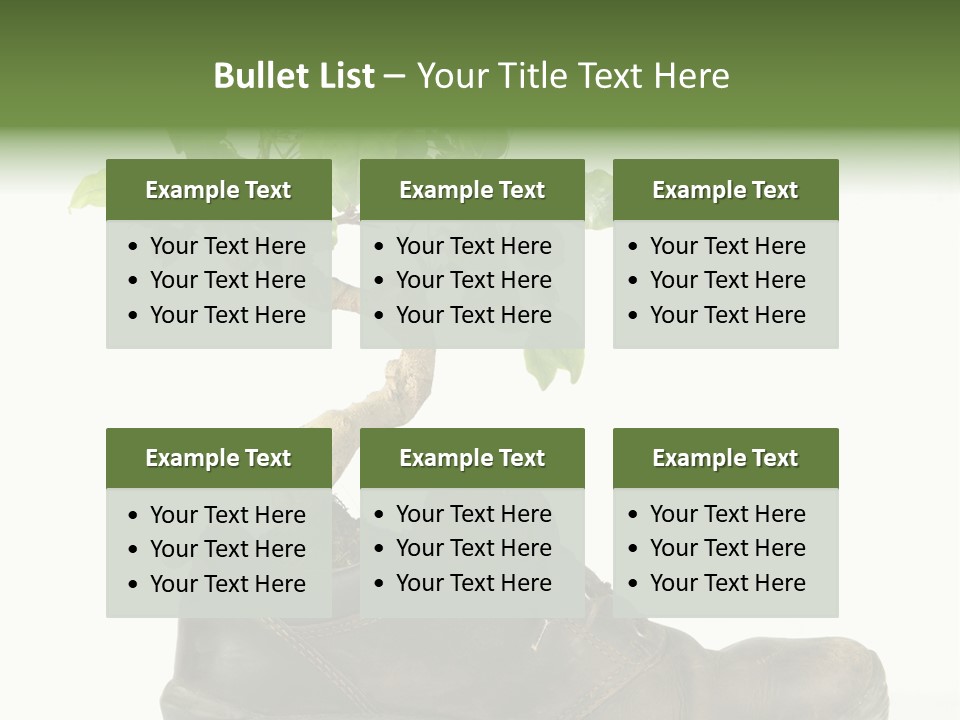 Bullet List – Your Title Text Here

Example Text
• Your Text Here
• Your Text Here
• Your Text Here

Example Text
• Your Text Here
• Your Text Here
• Your Text Here

Example Text
• Your Text Here
• Your Text Here
• Your Text Here

Example Text
• Your Text Here
• Your Text Here
• Your Text Here

Example Text
• Your Text Here
• Your Text Here
• Your Text Here

Example Text
• Your Text Here
• Your Text Here
• Your Text Here